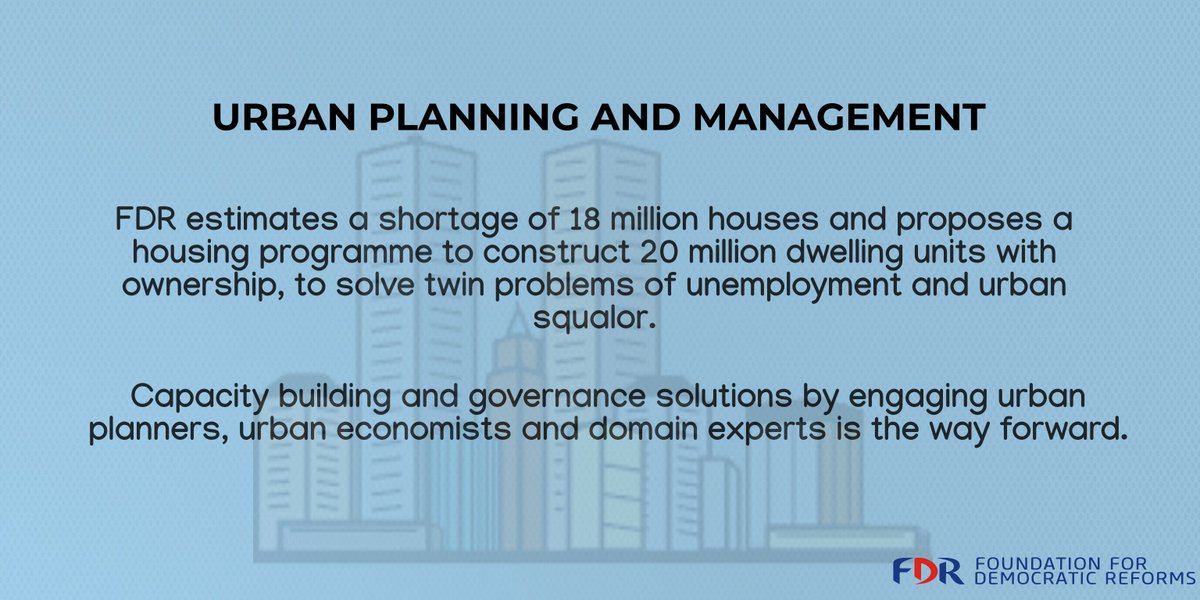 URBAN PLANNING AND MANAGEMENT

FDR estimates a shortage of 18 million houses and proposes a housing programme to construct 20 million dwelling units with ownership, to solve twin problems of unemployment and urban squalor.

Capacity building and governance solutions by engaging urban planners, urban economists and domain experts is the way forward.

FDR FOUNDATION FOR DEMOCRATIC REFORMS